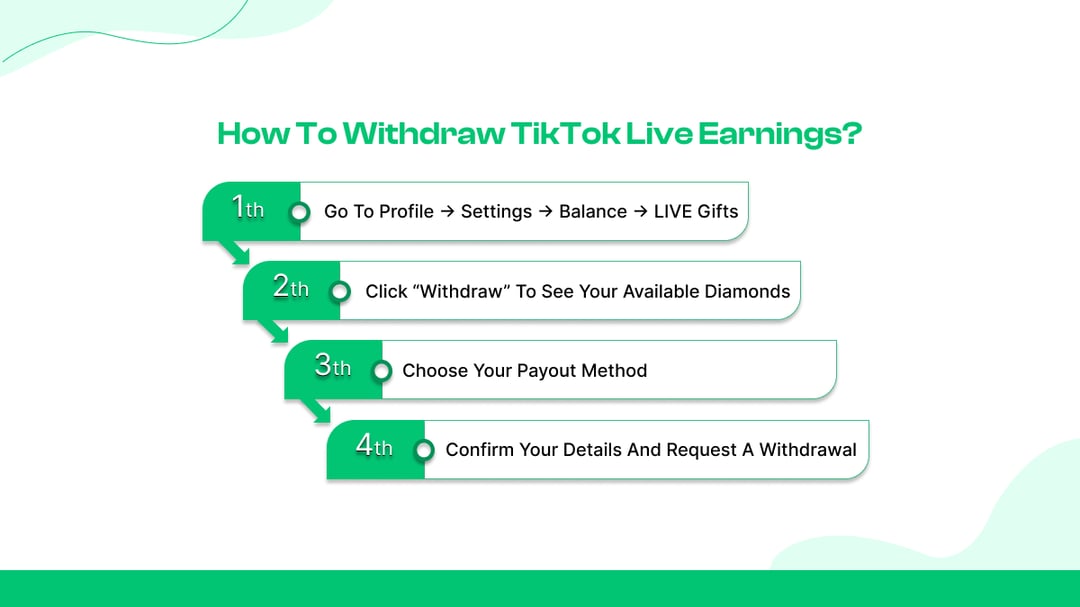 How To Withdraw TikTok Live Earnings?

1th Go To Profile → Settings → Balance → LIVE Gifts

2th Click “Withdraw” To See Your Available Diamonds

3th Choose Your Payout Method

4th Confirm Your Details And Request A Withdrawal